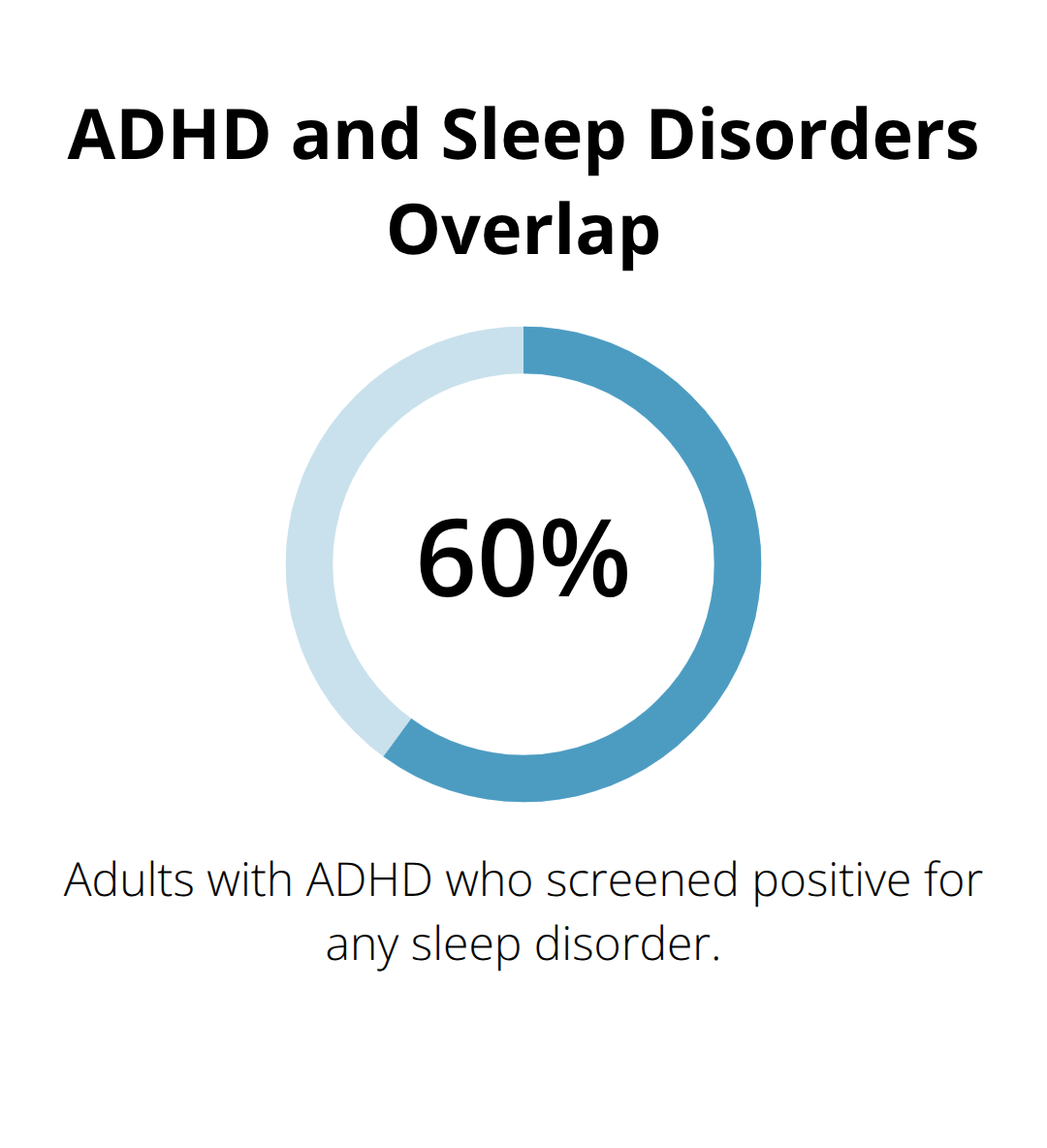 ADHD and Sleep Disorders Overlap

60%

Adults with ADHD who screened positive for any sleep disorder.